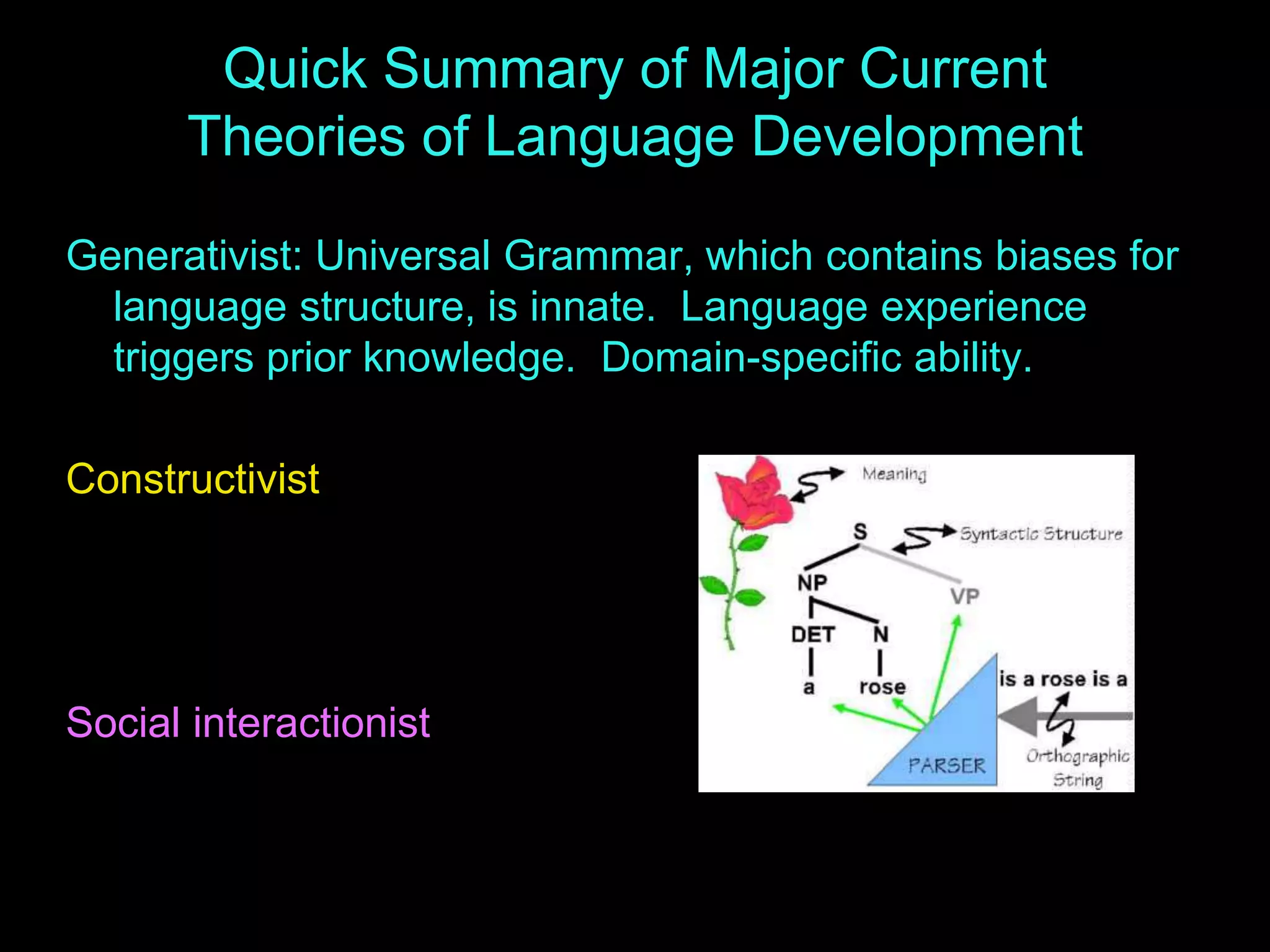 Quick Summary of Major Current Theories of Language Development

Generativist: Universal Grammar, which contains biases for language structure, is innate. Language experience triggers prior knowledge. Domain-specific ability.

Constructivist

Social interactionist

Meaning

S

Syntactic Structure

NP

VP

DET

N

a

rose

is a rose is a

PARSER

Orthographic String